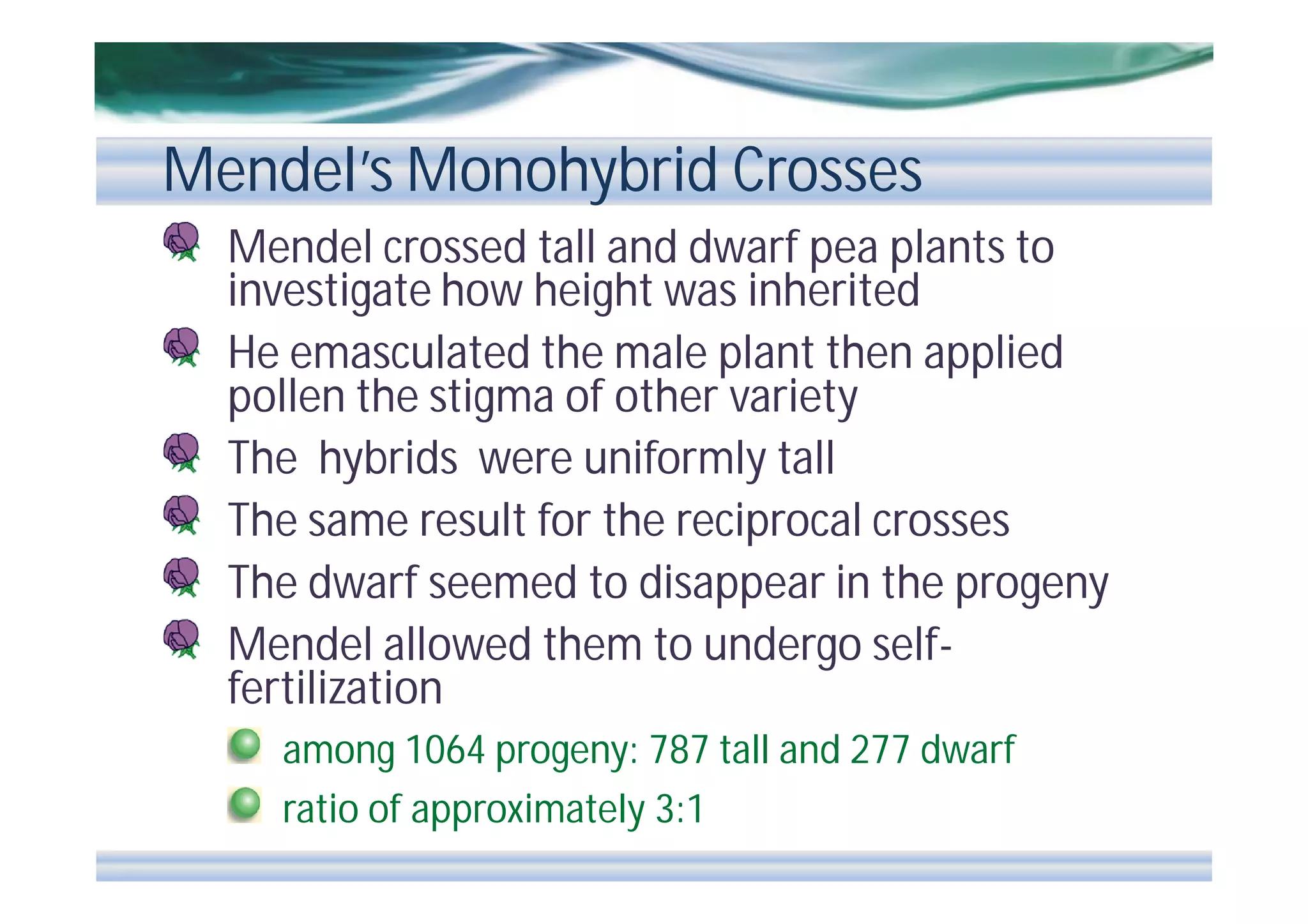 Mendel's Monohybrid Crosses

Mendel crossed tall and dwarf pea plants to investigate how height was inherited

He emasculated the male plant then applied pollen the stigma of other variety

The  hybrids  were uniformly tall

The same result for the reciprocal crosses

The dwarf seemed to disappear in the progeny

Mendel allowed them to undergo self-fertilization

among 1064 progeny: 787 tall and 277 dwarf

ratio of approximately 3:1